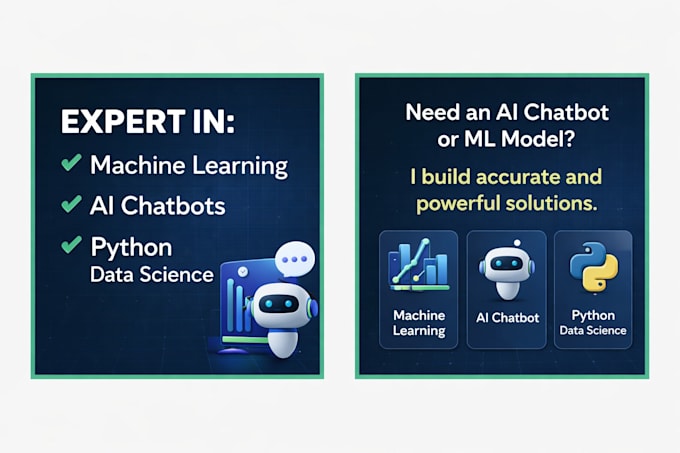 EXPERT IN:

✔ Machine Learning

✔ AI Chatbots

✔ Python
Data Science

Need an AI Chatbot or ML Model?

I build accurate and powerful solutions.

Machine Learning

AI Chatbot

Python
Data Science